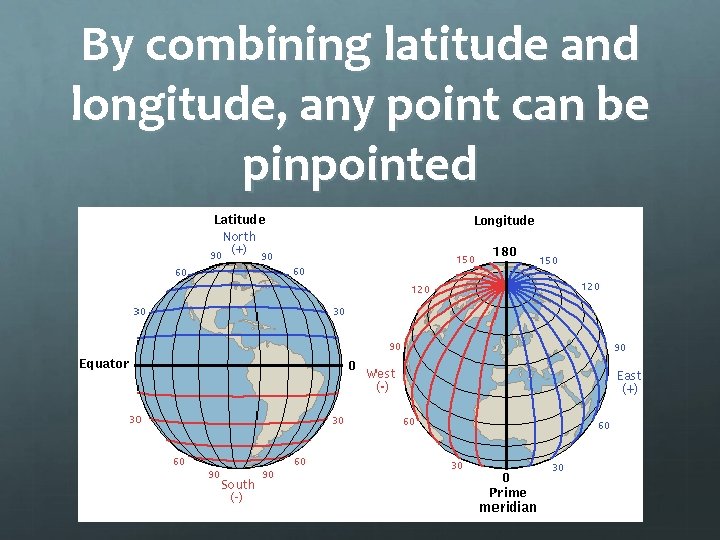 By combining latitude and longitude, any point can be pinpointed

Latitude
North
(+)
90 90
60 60
30 30
Equator 0
30 30
60 60
90 90
South
(-)

Longitude
180
150 150
120 120
90 90
West
(-)
East
(+)
60 60
30 30
0
Prime
meridian